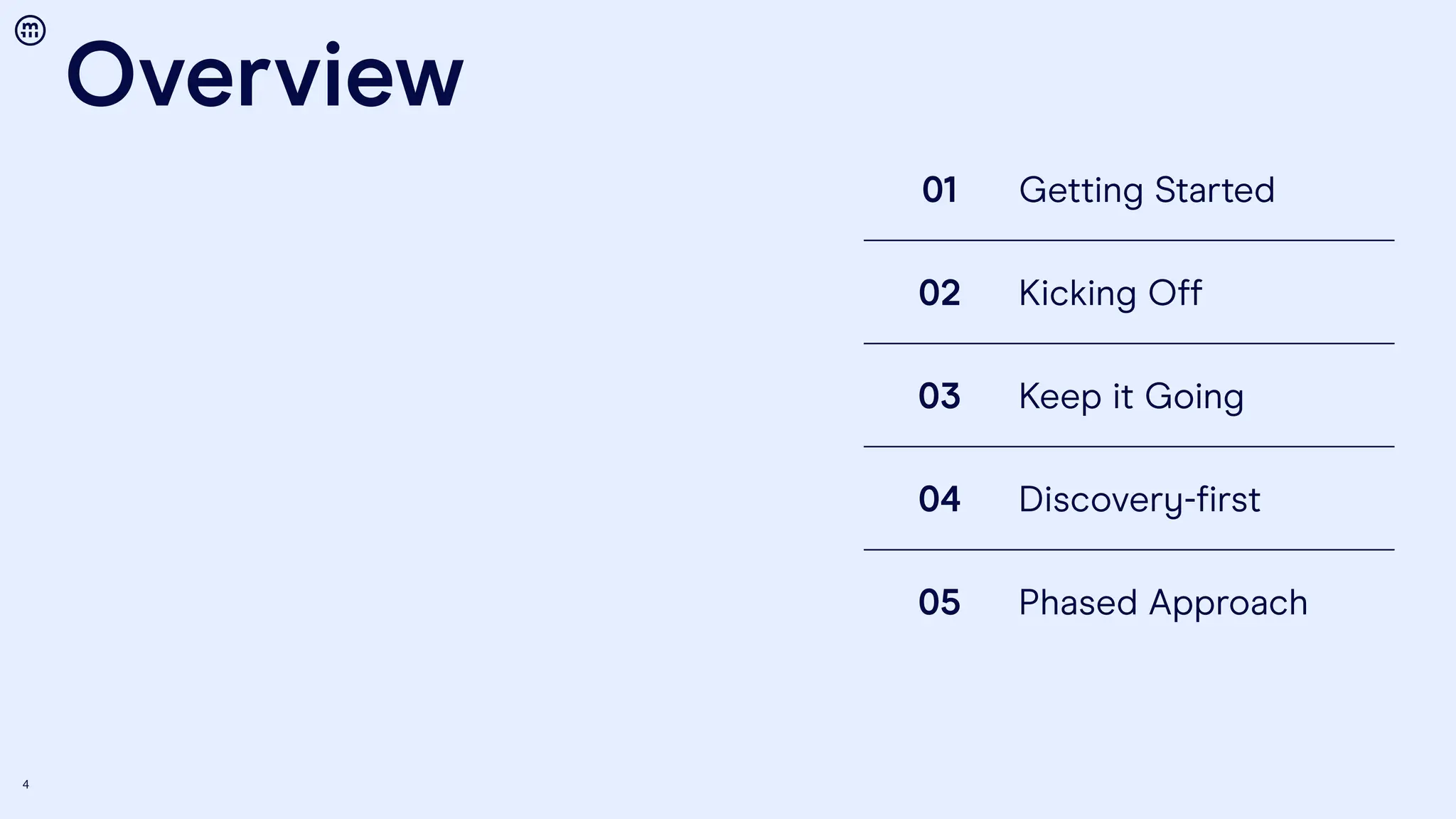 Overview

01 Getting Started

02 Kicking Off

03 Keep it Going

04 Discovery-first

05 Phased Approach

4